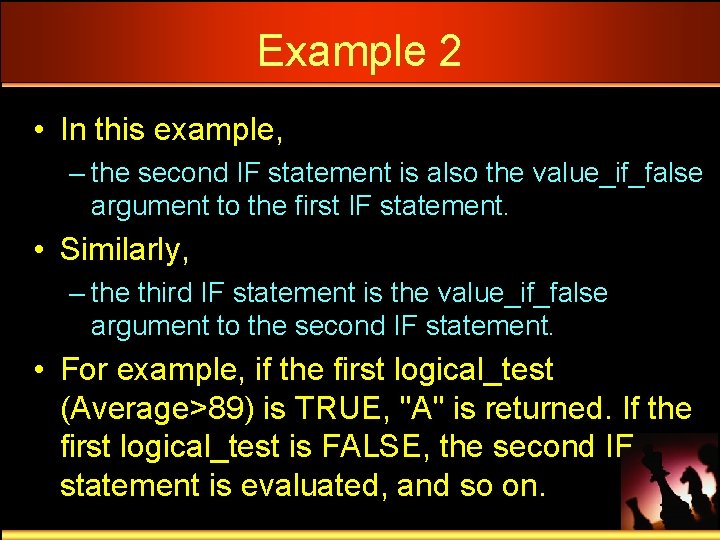 Example 2

• In this example,

– the second IF statement is also the value_if_false argument to the first IF statement.

• Similarly,

– the third IF statement is the value_if_false argument to the second IF statement.

• For example, if the first logical_test (Average>89) is TRUE, "A" is returned. If the first logical_test is FALSE, the second IF statement is evaluated, and so on.